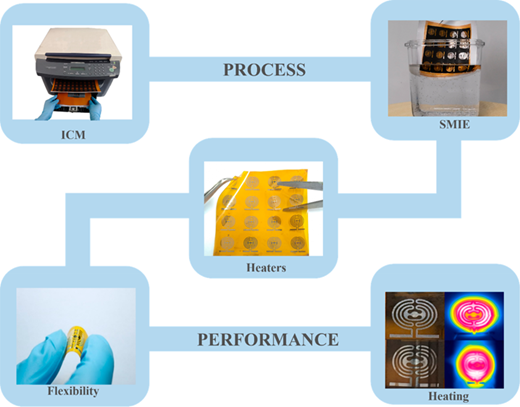 PROCESS

ICM

SMIE

Heaters

PERFORMANCE

Flexibility

Heating